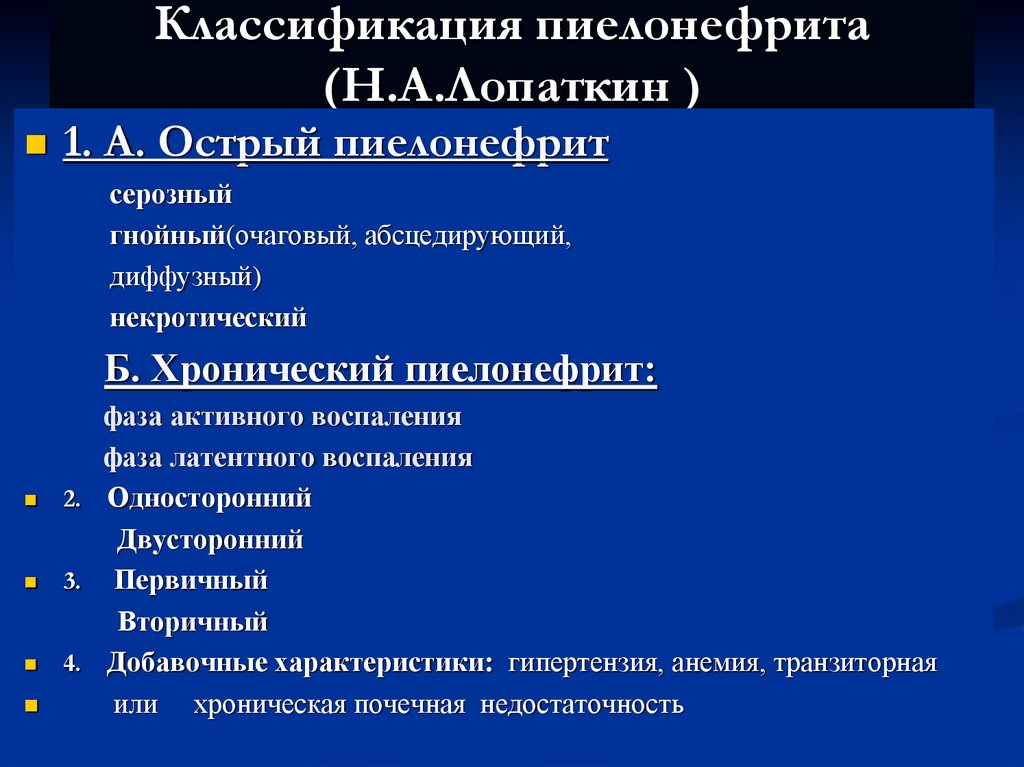 Классификация пиелонефрита (Н.А.Лопаткин )

1. А. Острый пиелонефрит

серозный

гнойный(очаговый, абсцедирующий, диффузный)

некротический

Б. Хронический пиелонефрит:

фаза активного воспаления

фаза латентного воспаления

2. Односторонний

Двусторонний

3. Первичный

Вторичный

4. Добавочные характеристики: гипертензия, анемия, транзиторная

или хроническая почечная недостаточность